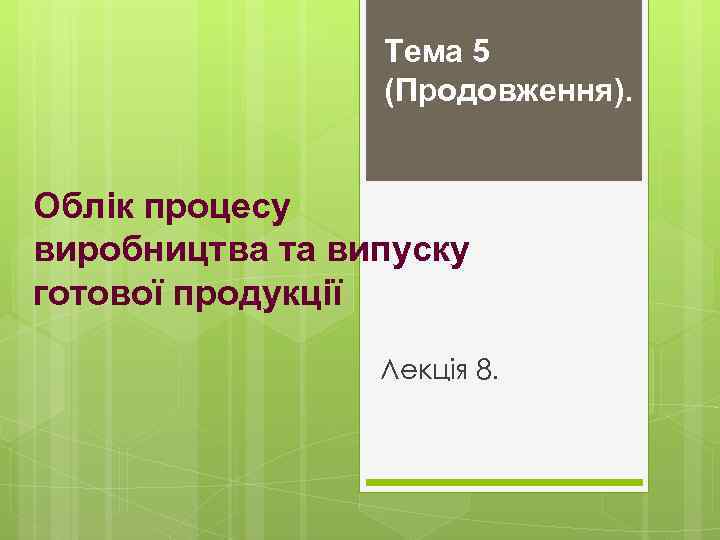 Тема 5 (Продовження).

Облік процесу виробництва та випуску готової продукції

Лекція 8.